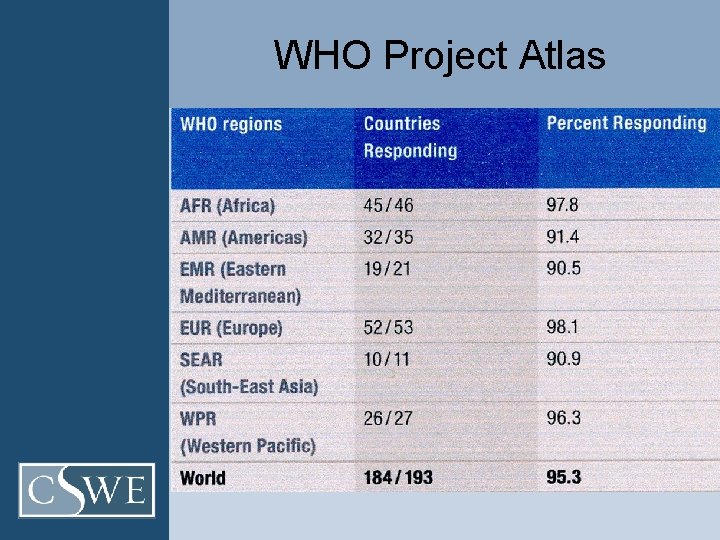 WHO Project Atlas

| WHO regions | Countries Responding | Percent Responding |
|---|---|---|
| AFR (Africa) | 45/46 | 97.8 |
| AMR (Americas) | 32/35 | 91.4 |
| EMR (Eastern Mediterranean) | 19/21 | 90.5 |
| EUR (Europe) | 52/53 | 98.1 |
| SEAR (South-East Asia) | 10/11 | 90.9 |
| WPR (Western Pacific) | 26/27 | 96.3 |
| World | 184/193 | 95.3 |

CSWE